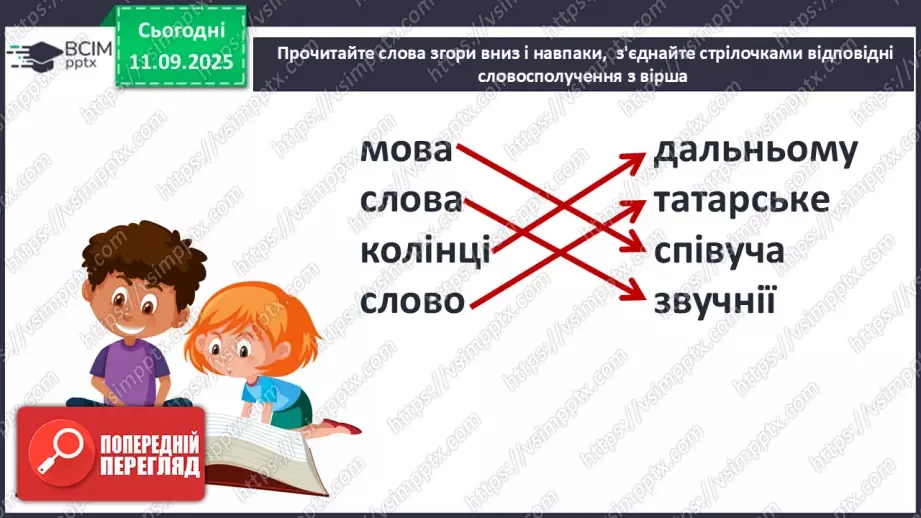 ВСІМ pptx

Сьогодні 11.09.2025

Прочитайте слова згори вниз і навпаки, з'єднайте стрілочками відповідні словосполучення з вірша

мова
слова
колінці
слово

дальньому
татарське
співуча
звучнії

ПОПЕРЕДНІЙ ПЕРЕГЛЯД

https://vsimpptx.com